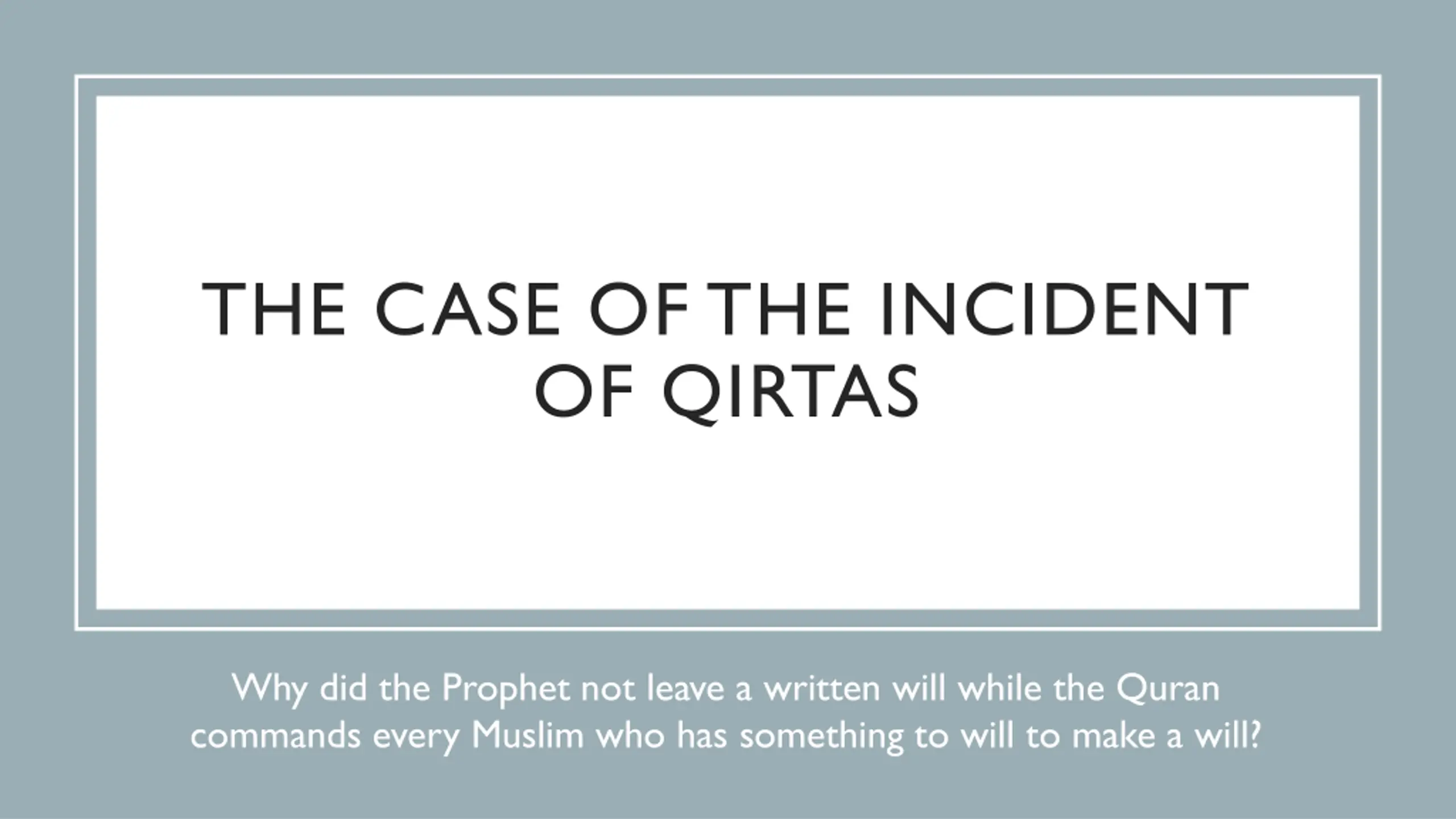 THE CASE OF THE INCIDENT OF QIRTAS

Why did the Prophet not leave a written will while the Quran commands every Muslim who has something to will to make a will?